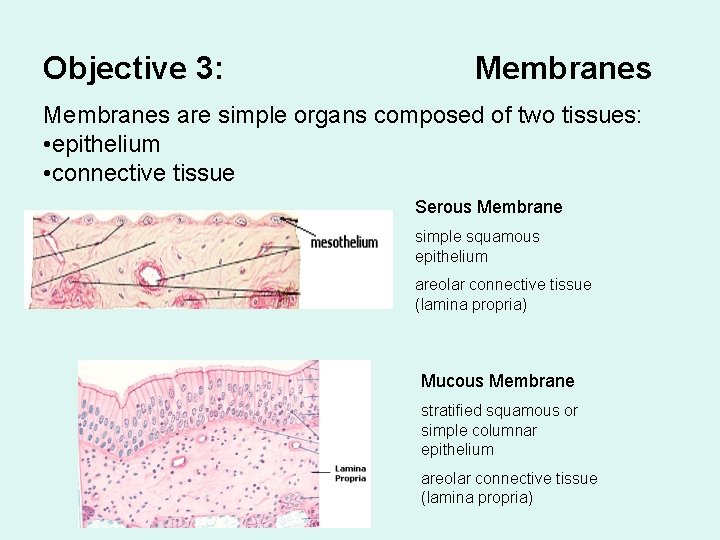 Objective 3: Membranes

Membranes are simple organs composed of two tissues:
•epithelium
•connective tissue

mesothelium

Serous Membrane

simple squamous epithelium

areolar connective tissue (lamina propria)

Lamina Propria

Mucous Membrane

stratified squamous or simple columnar epithelium

areolar connective tissue (lamina propria)